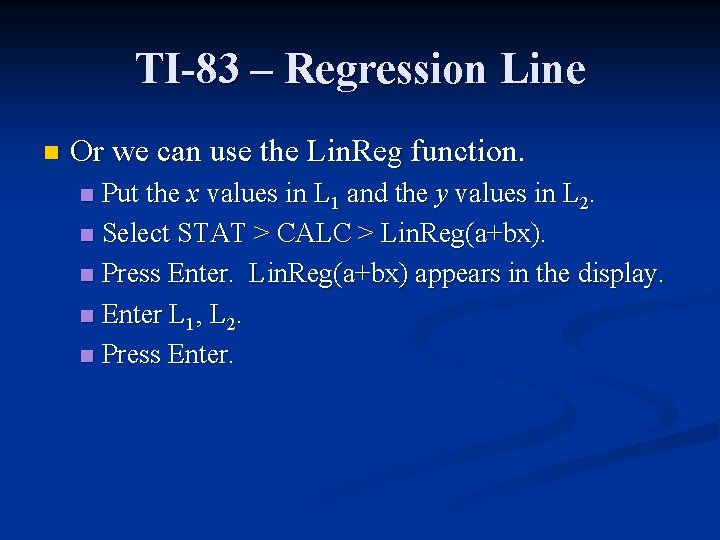 TI-83 – Regression Line

Or we can use the LinReg function.

Put the $x$ values in $L_1$ and the $y$ values in $L_2$.

Select STAT > CALC > LinReg(a+bx).

Press Enter. LinReg(a+bx) appears in the display.

Enter $L_1$, $L_2$.

Press Enter.